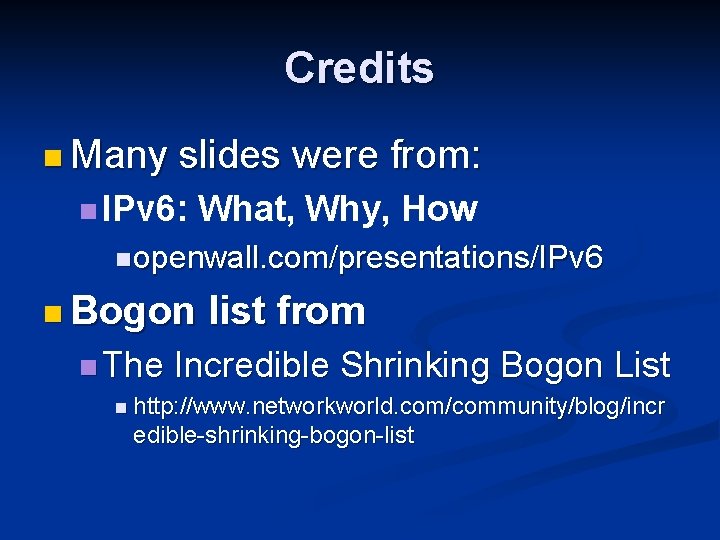 Credits

Many slides were from:

IPv6: What, Why, How

openwall.com/presentations/IPv6

Bogon list from

The Incredible Shrinking Bogon List

http://www.networkworld.com/community/blog/incredible-shrinking-bogon-list